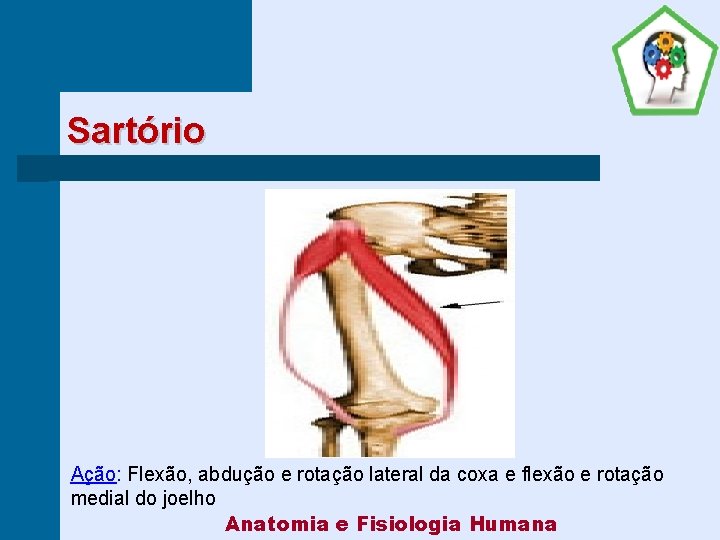 Sartório

Ação: Flexão, abdução e rotação lateral da coxa e flexão e rotação medial do joelho

Anatomia e Fisiologia Humana